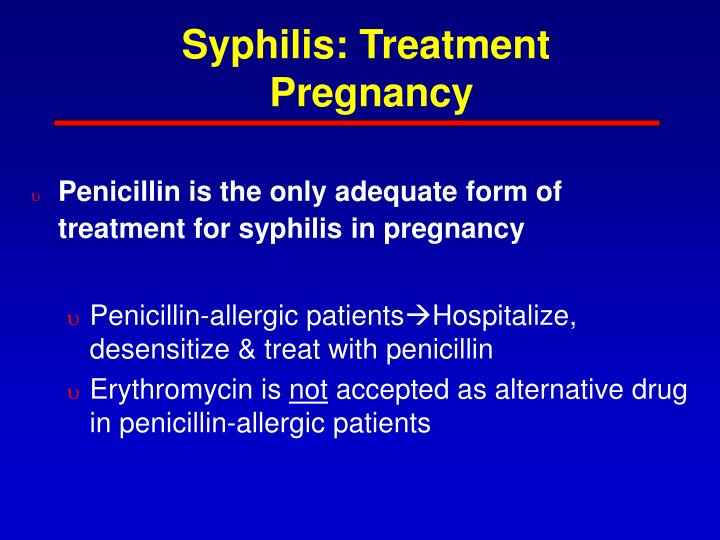 Syphilis: Treatment
Pregnancy

υ Penicillin is the only adequate form of treatment for syphilis in pregnancy

υ Penicillin-allergic patients→Hospitalize, desensitize & treat with penicillin
υ Erythromycin is not accepted as alternative drug in penicillin-allergic patients